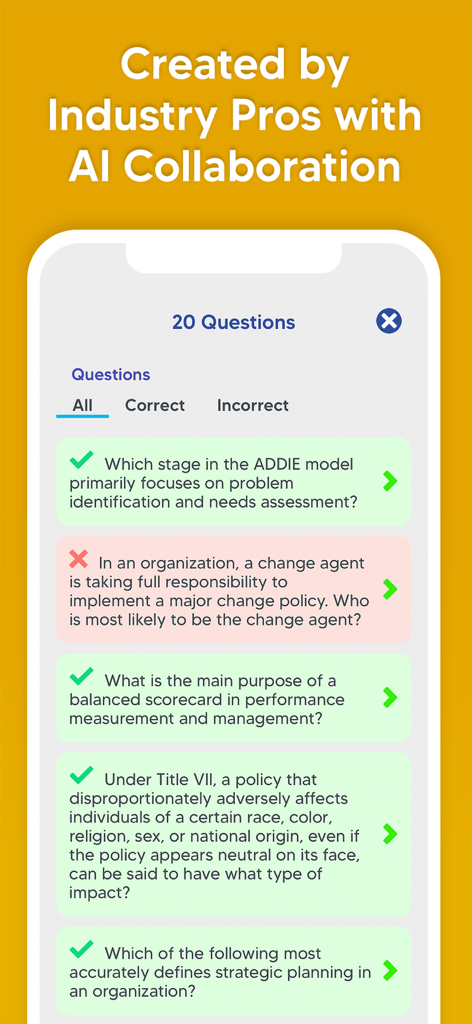 Created by Industry Pros with AI Collaboration

20 Questions

Questions

All Correct Incorrect

Which stage in the ADDIE model primarily focuses on problem identification and needs assessment?

In an organization, a change agent is taking full responsibility to implement a major change policy. Who is most likely to be the change agent?

What is the main purpose of a balanced scorecard in performance measurement and management?

Under Title VII, a policy that disproportionately adversely affects individuals of a certain race, color, religion, sex, or national origin, even if the policy appears neutral on its face, can be said to have what type of impact?

Which of the following most accurately defines strategic planning in an organization?